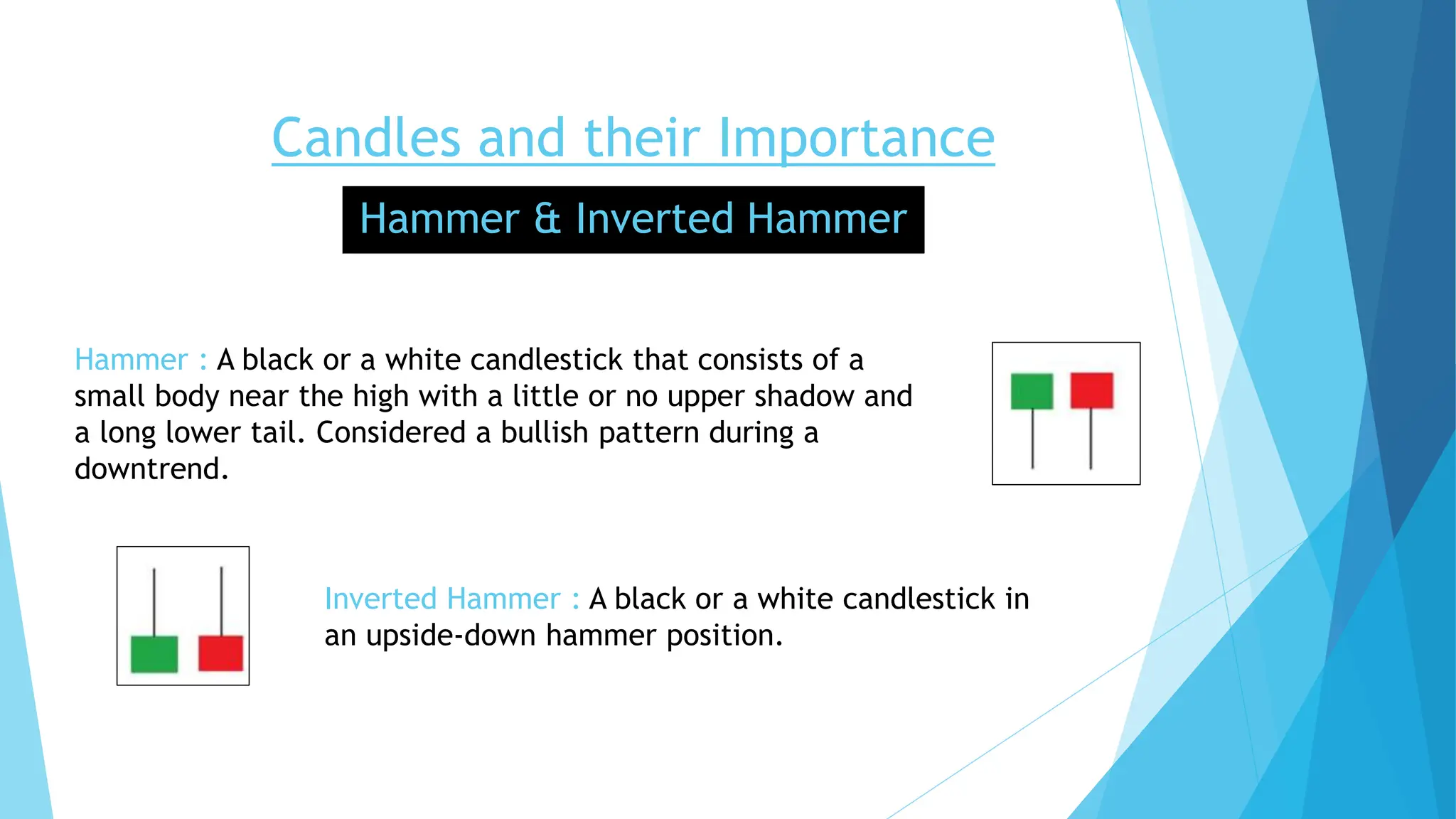 Candles and their Importance

Hammer & Inverted Hammer

Hammer : A black or a white candlestick that consists of a small body near the high with a little or no upper shadow and a long lower tail. Considered a bullish pattern during a downtrend.

Inverted Hammer : A black or a white candlestick in an upside-down hammer position.